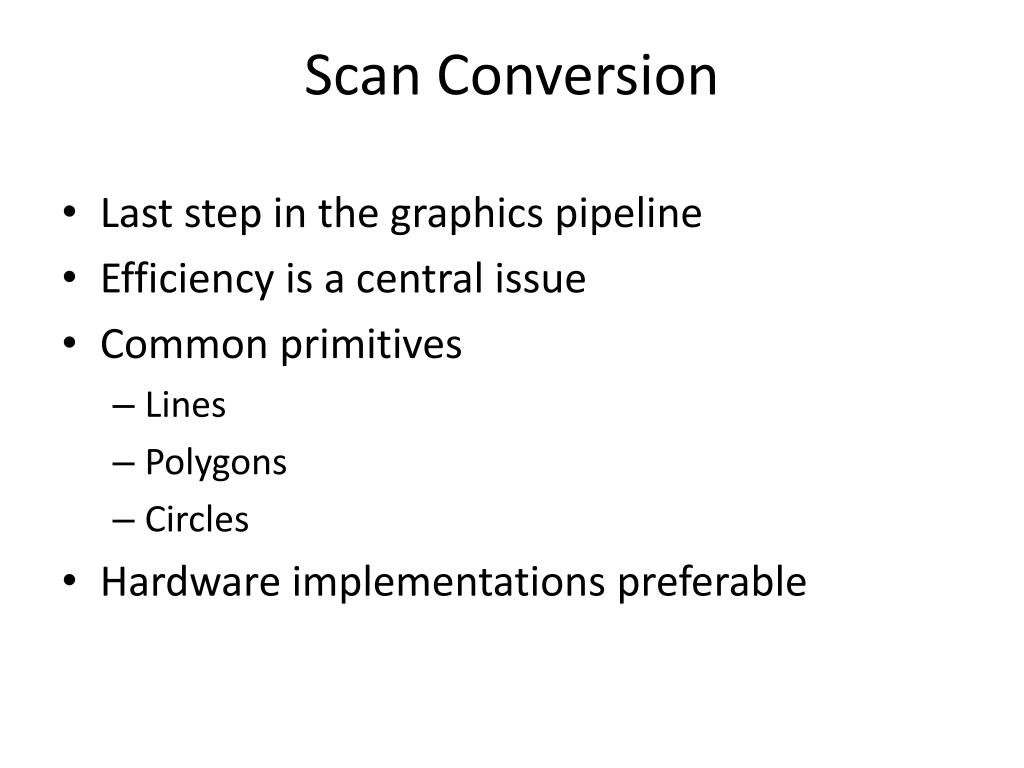 Scan Conversion

• Last step in the graphics pipeline
• Efficiency is a central issue
• Common primitives
  – Lines
  – Polygons
  – Circles
• Hardware implementations preferable